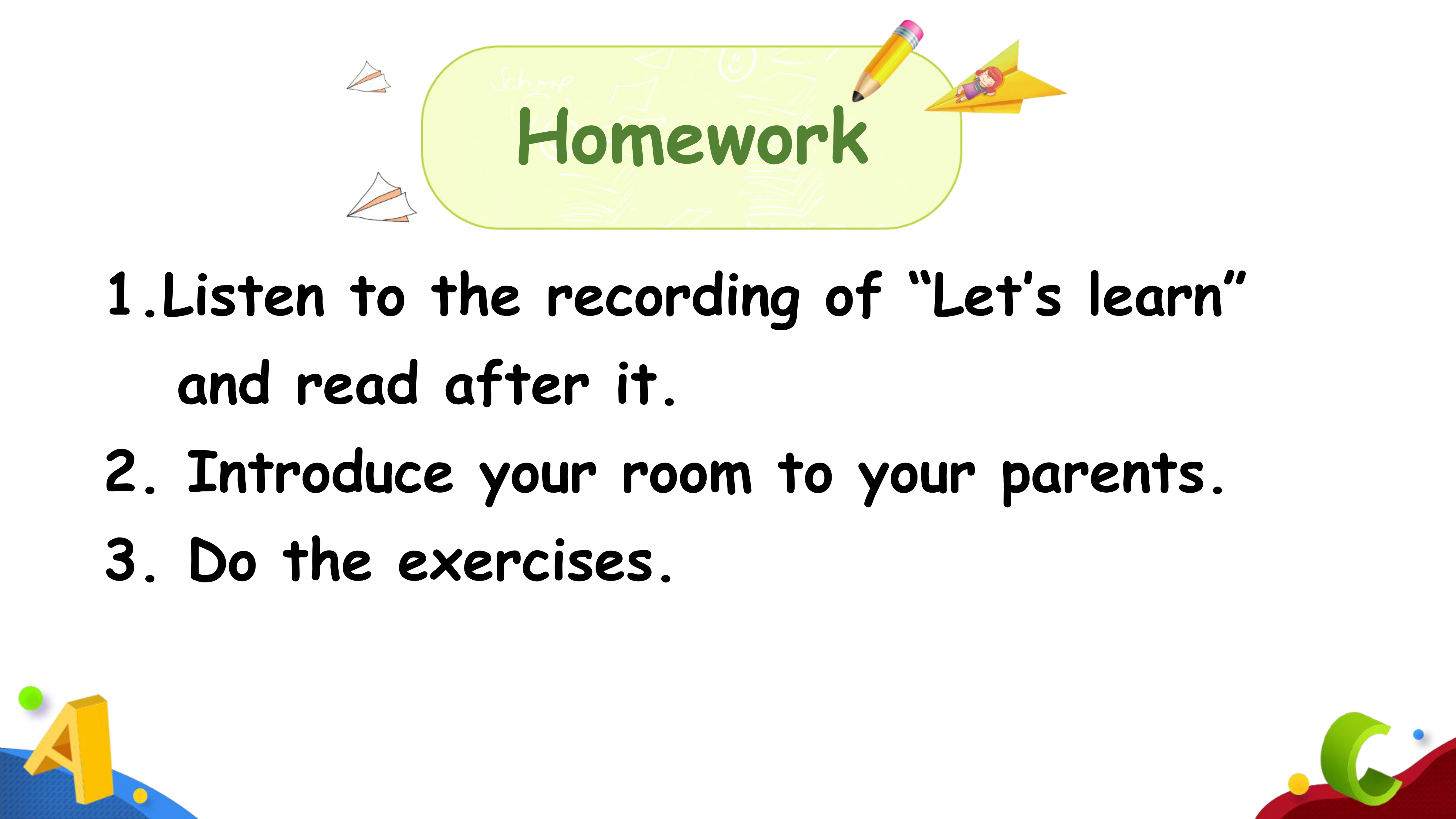 Homework

1.Listen to the recording of “Let’s learn” and read after it.

2. Introduce your room to your parents.

3. Do the exercises.